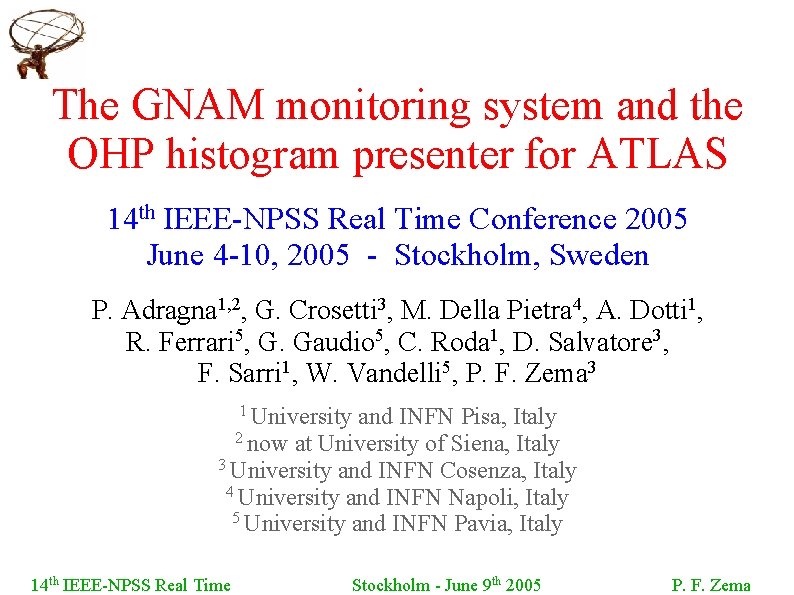 The GNAM monitoring system and the OHP histogram presenter for ATLAS

14$^{th}$ IEEE-NPSS Real Time Conference 2005
June 4-10, 2005 - Stockholm, Sweden

P. Adragna$^{1,2}$, G. Crosetti$^{3}$, M. Della Pietra$^{4}$, A. Dotti$^{1}$, R. Ferrari$^{5}$, G. Gaudio$^{5}$, C. Roda$^{1}$, D. Salvatore$^{3}$, F. Sarri$^{1}$, W. Vandelli$^{5}$, P. F. Zema$^{3}$

$^{1}$ University and INFN Pisa, Italy
$^{2}$ now at University of Siena, Italy
$^{3}$ University and INFN Cosenza, Italy
$^{4}$ University and INFN Napoli, Italy
$^{5}$ University and INFN Pavia, Italy

14$^{th}$ IEEE-NPSS Real Time

Stockholm - June 9$^{th}$ 2005

P. F. Zema